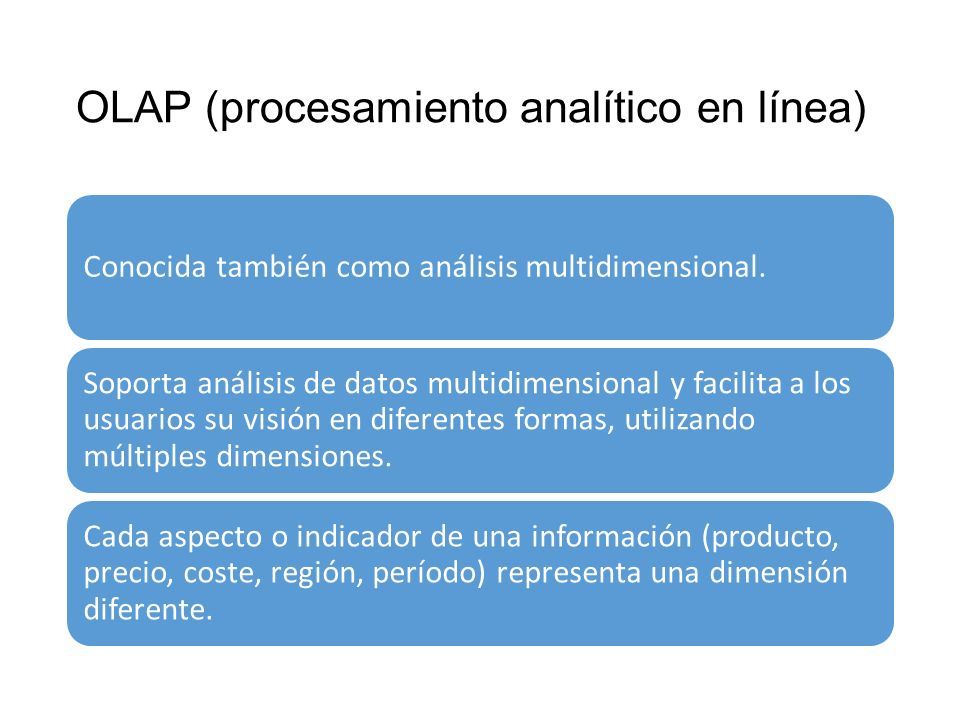 OLAP (procesamiento analítico en línea)

Conocida también como análisis multidimensional.

Soporta análisis de datos multidimensional y facilita a los usuarios su visión en diferentes formas, utilizando múltiples dimensiones.

Cada aspecto o indicador de una información (producto, precio, coste, región, período) representa una dimensión diferente.